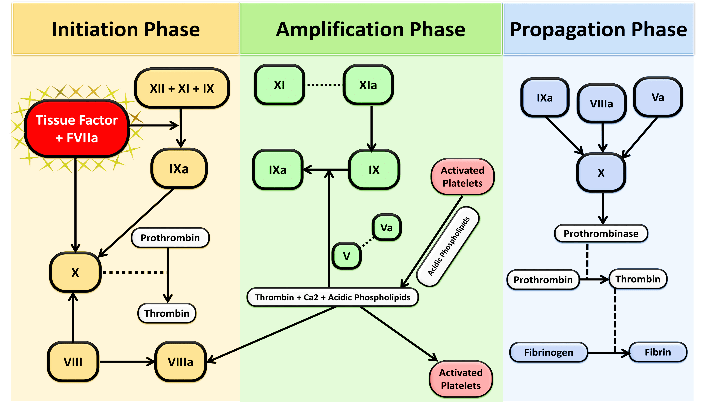 Initiation Phase

XII + XI + IX

Tissue Factor + FVIIa

IXa

Prothrombin

X

Thrombin

VIII

VIIIa

Amplification Phase

XI

XIa

IXa

IX

Activated Platelets

Va

V

Acidic Phospholipids

Thrombin + Ca2 + Acidic Phospholipids

Activated Platelets

Propagation Phase

IXa

VIIIa

Va

X

Prothrombinase

Prothrombin

Thrombin

Fibrinogen

Fibrin